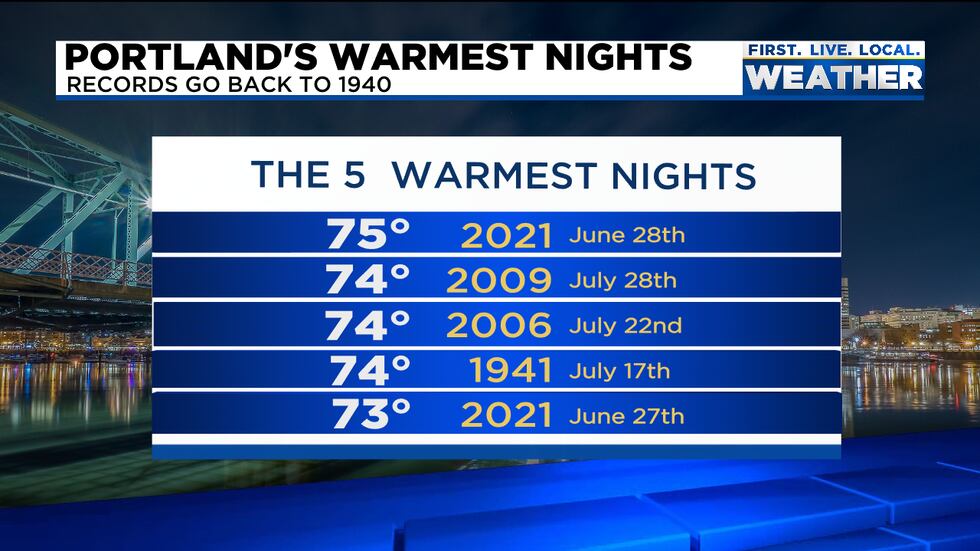 PORTLAND'S WARMEST NIGHTS
RECORDS GO BACK TO 1940

FIRST. LIVE. LOCAL.
WEATHER

THE 5 WARMEST NIGHTS

| | | |
|---|---|---|
| 75° | 2021 | June 28th |
| 74° | 2009 | July 28th |
| 74° | 2006 | July 22nd |
| 74° | 1941 | July 17th |
| 73° | 2021 | June 27th |